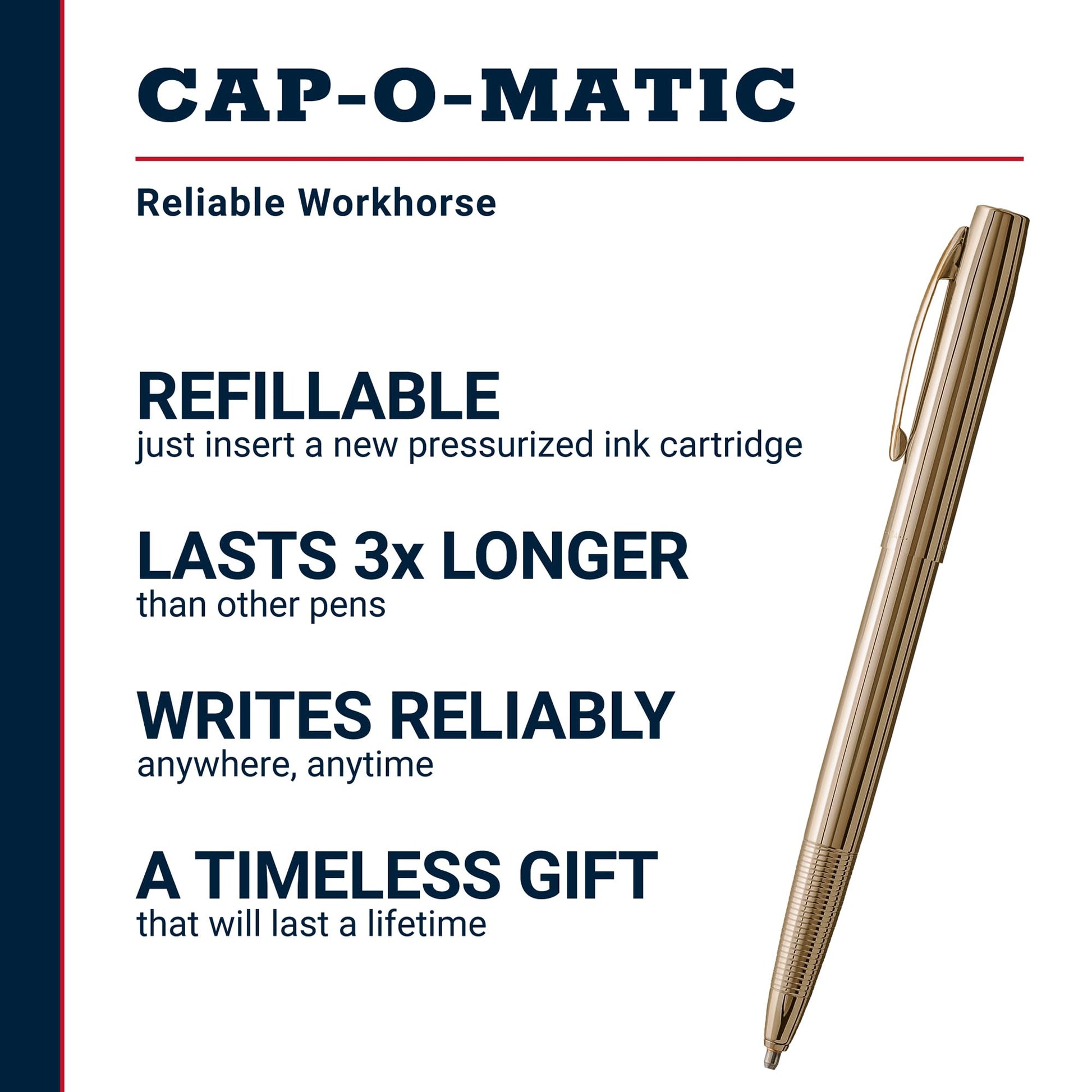 CAP-O-MATIC

Reliable Workhorse

REFILLABLE
just insert a new pressurized ink cartridge

LASTS 3x LONGER
than other pens

WRITES RELIABLY
anywhere, anytime

A TIMELESS GIFT
that will last a lifetime